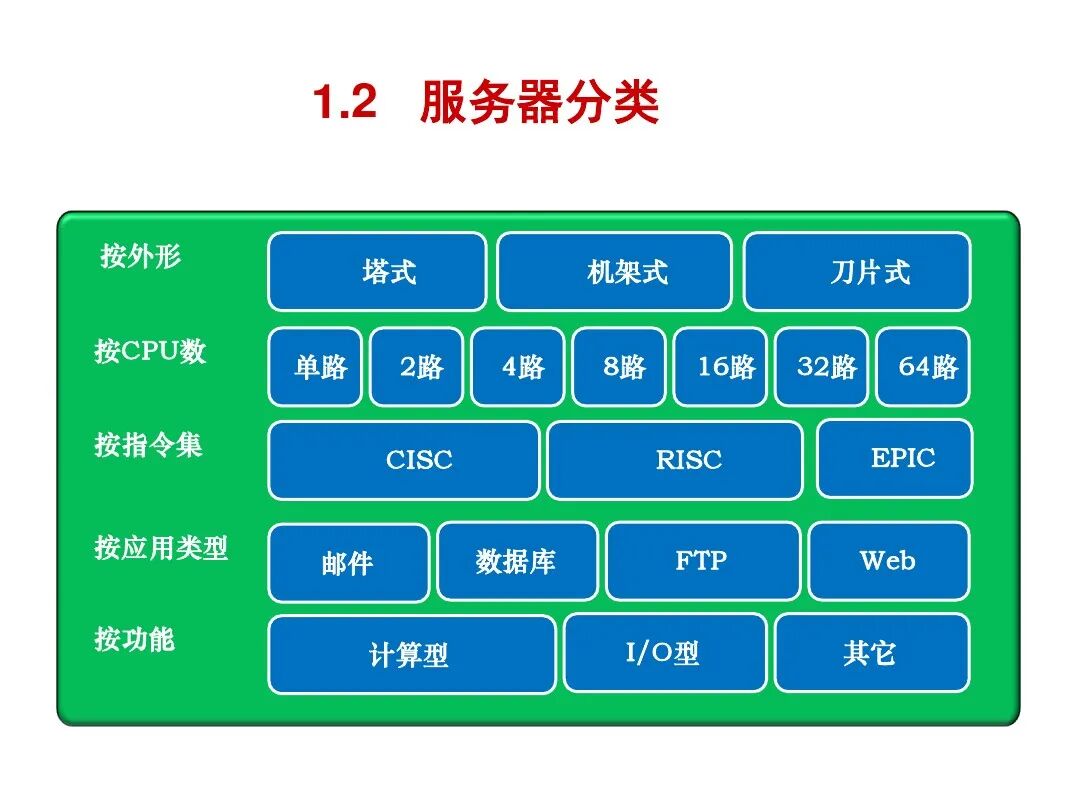 1.2 服务器分类

按外形
塔式
机架式
刀片式

按CPU数
单路
2路
4路
8路
16路
32路
64路

按指令集
CISC
RISC
EPIC

按应用类型
邮件
数据库
FTP
Web

按功能
计算型
I/O型
其它